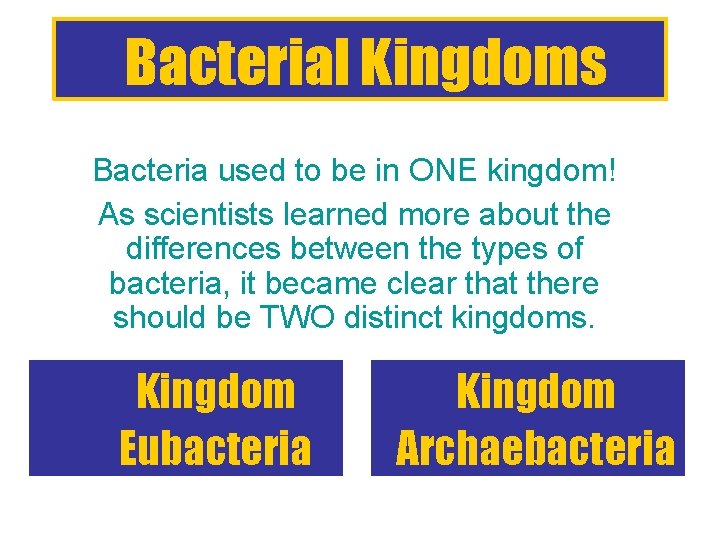 Bacterial Kingdoms

Bacteria used to be in ONE kingdom!

As scientists learned more about the differences between the types of bacteria, it became clear that there should be TWO distinct kingdoms.

Kingdom Eubacteria

Kingdom Archaebacteria